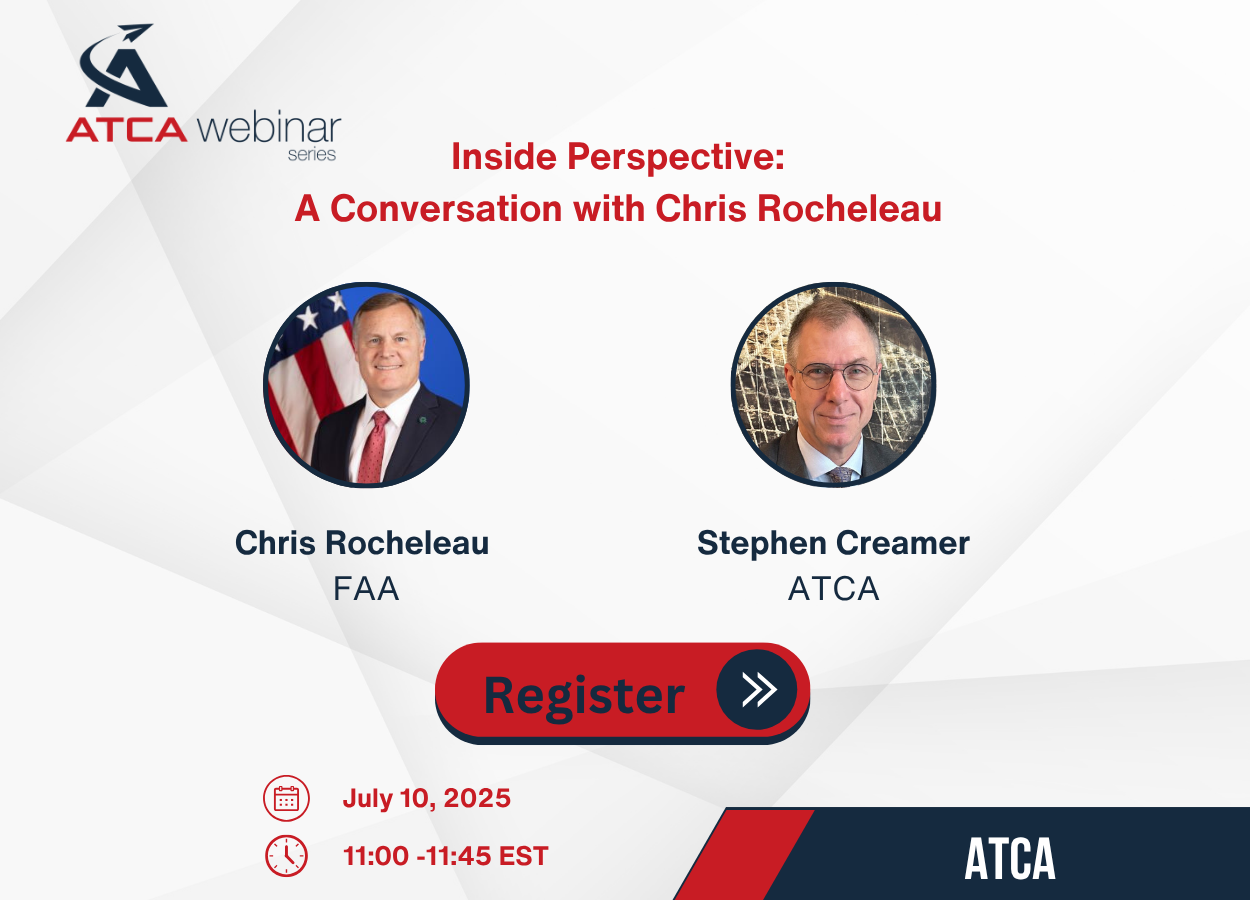 ATCA webinar series

Inside Perspective:
A Conversation with Chris Rocheleau

Chris Rocheleau
FAA

Stephen Creamer
ATCA

Register

July 10, 2025

11:00 -11:45 EST

ATCA